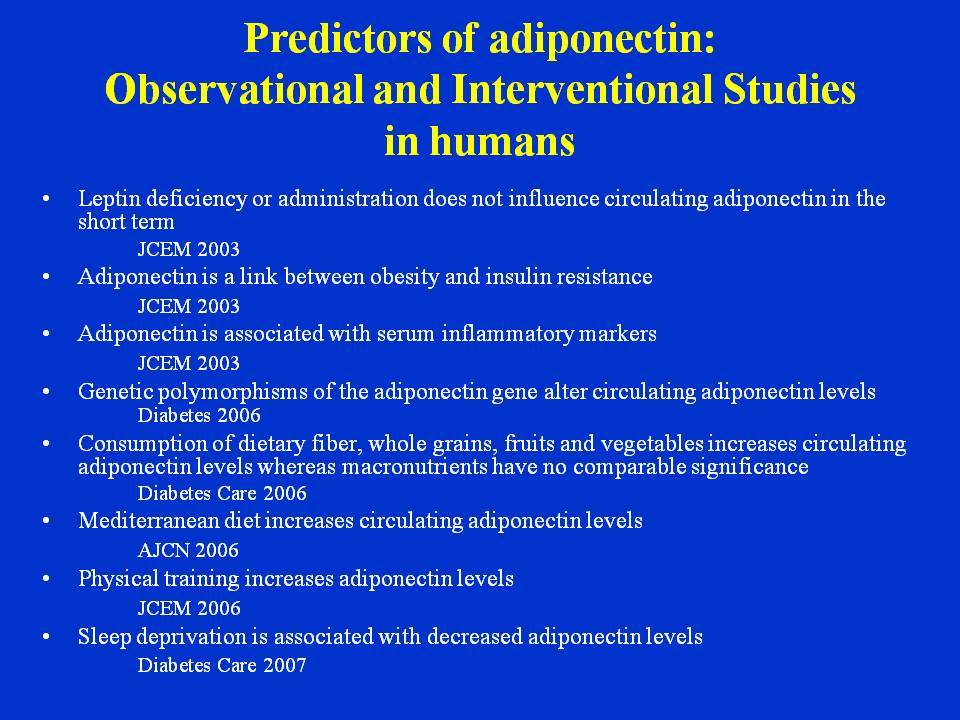 Predictors of adiponectin:
Observational and Interventional Studies
in humans

• Leptin deficiency or administration does not influence circulating adiponectin in the short term
JCEM 2003
• Adiponectin is a link between obesity and insulin resistance
JCEM 2003
• Adiponectin is associated with serum inflammatory markers
JCEM 2003
• Genetic polymorphisms of the adiponectin gene alter circulating adiponectin levels
Diabetes 2006
• Consumption of dietary fiber, whole grains, fruits and vegetables increases circulating adiponectin levels whereas macronutrients have no comparable significance
Diabetes Care 2006
• Mediterranean diet increases circulating adiponectin levels
AJCN 2006
• Physical training increases adiponectin levels
JCEM 2006
• Sleep deprivation is associated with decreased adiponectin levels
Diabetes Care 2007